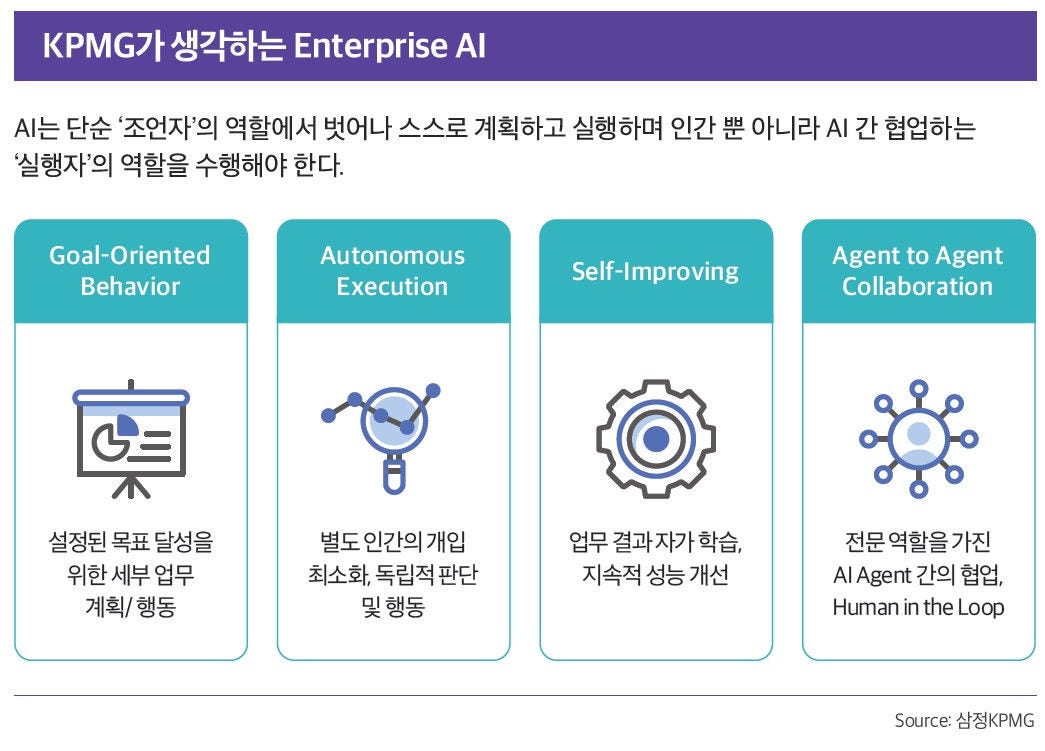 KPMG가 생각하는 Enterprise AI

AI는 단순 '조언자'의 역할에서 벗어나 스스로 계획하고 실행하며 인간 뿐 아니라 AI 간 협업하는 '실행자'의 역할을 수행해야 한다.

Goal-Oriented Behavior

설정된 목표 달성을 위한 세부 업무 계획/ 행동

Autonomous Execution

별도 인간의 개입 최소화, 독립적 판단 및 행동

Self-Improving

업무 결과 자가 학습, 지속적 성능 개선

Agent to Agent Collaboration

전문 역할을 가진 AI Agent 간의 협업, Human in the Loop

Source: 삼정KPMG